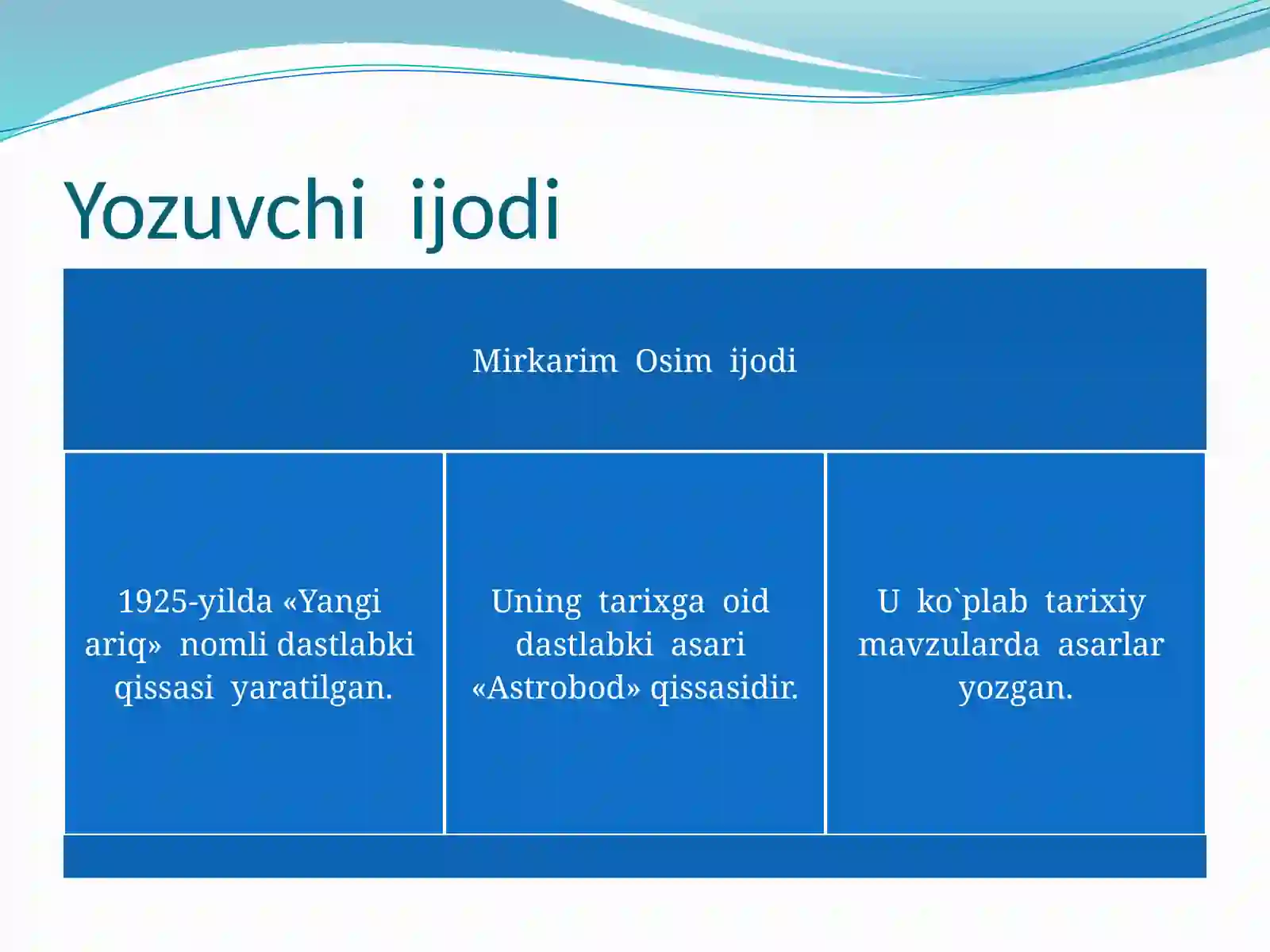 Yozuvchi ijodi

Mirkarim Osim ijodi

1925-yilda «Yangi ariq» nomli dastlabki qissasi yaratilgan.

Uning tarixga oid dastlabki asari «Astrobod» qissasidir.

U ko`plab tarixiy mavzularda asarlar yozgan.